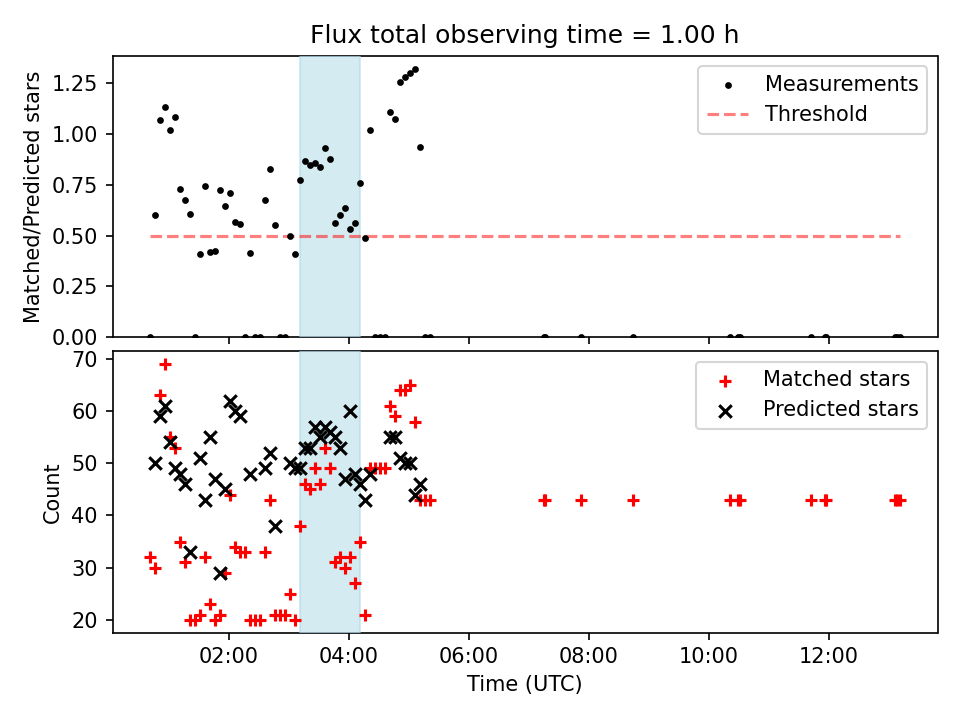 Flux total observing time = 1.00 h

Matched/Predicted stars

1.25
1.00
0.75
0.50
0.25
0.00

Measurements
Threshold

Count

70
60
50
40
30
20

Matched stars
Predicted stars

02:00
04:00
06:00
08:00
10:00
12:00

Time (UTC)